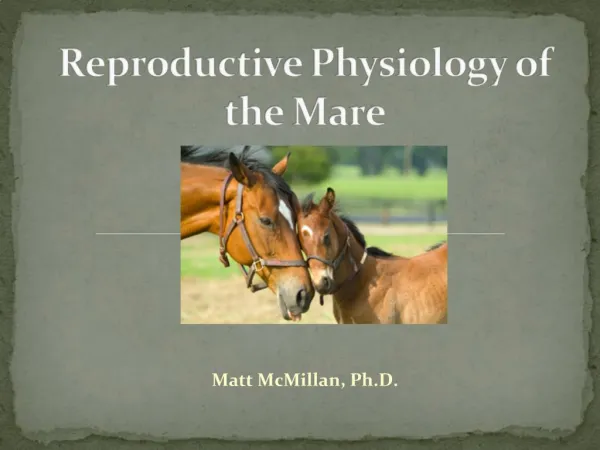 Reproductive Physiology of the Mare

Matt McMillan, Ph.D.